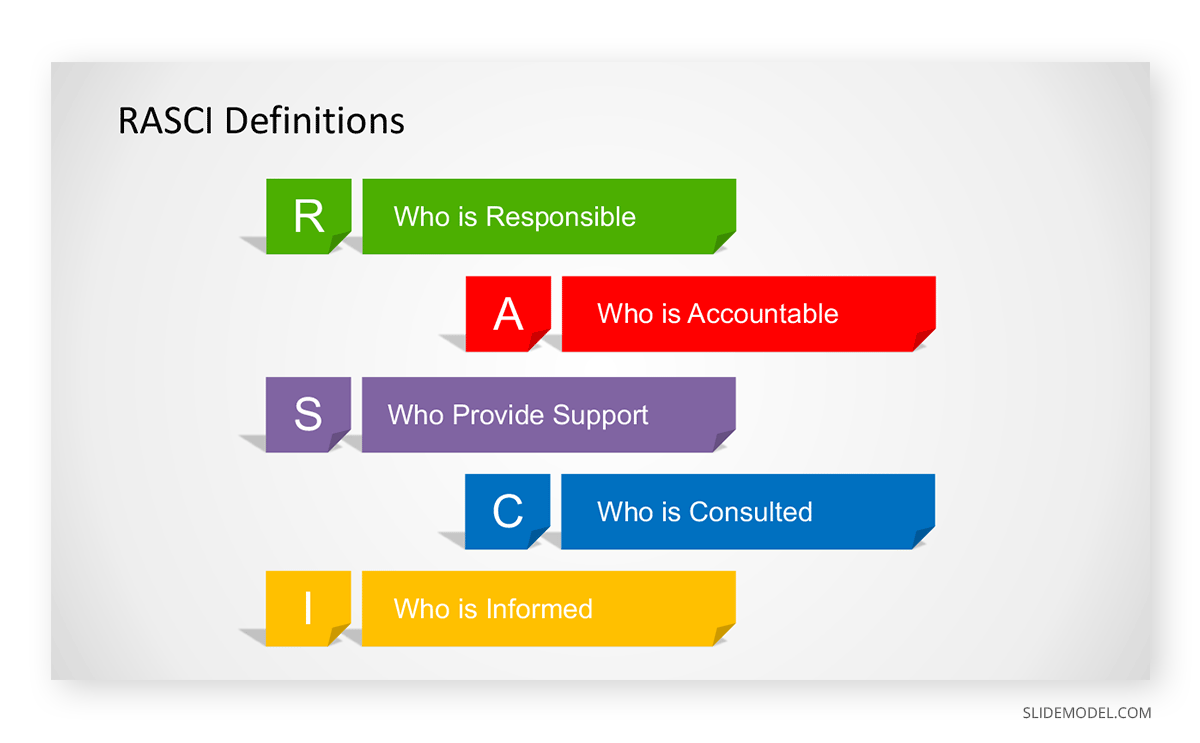 RASCI Definitions

R Who is Responsible

A Who is Accountable

S Who Provide Support

C Who is Consulted

I Who is Informed

SLIDEMODEL.COM